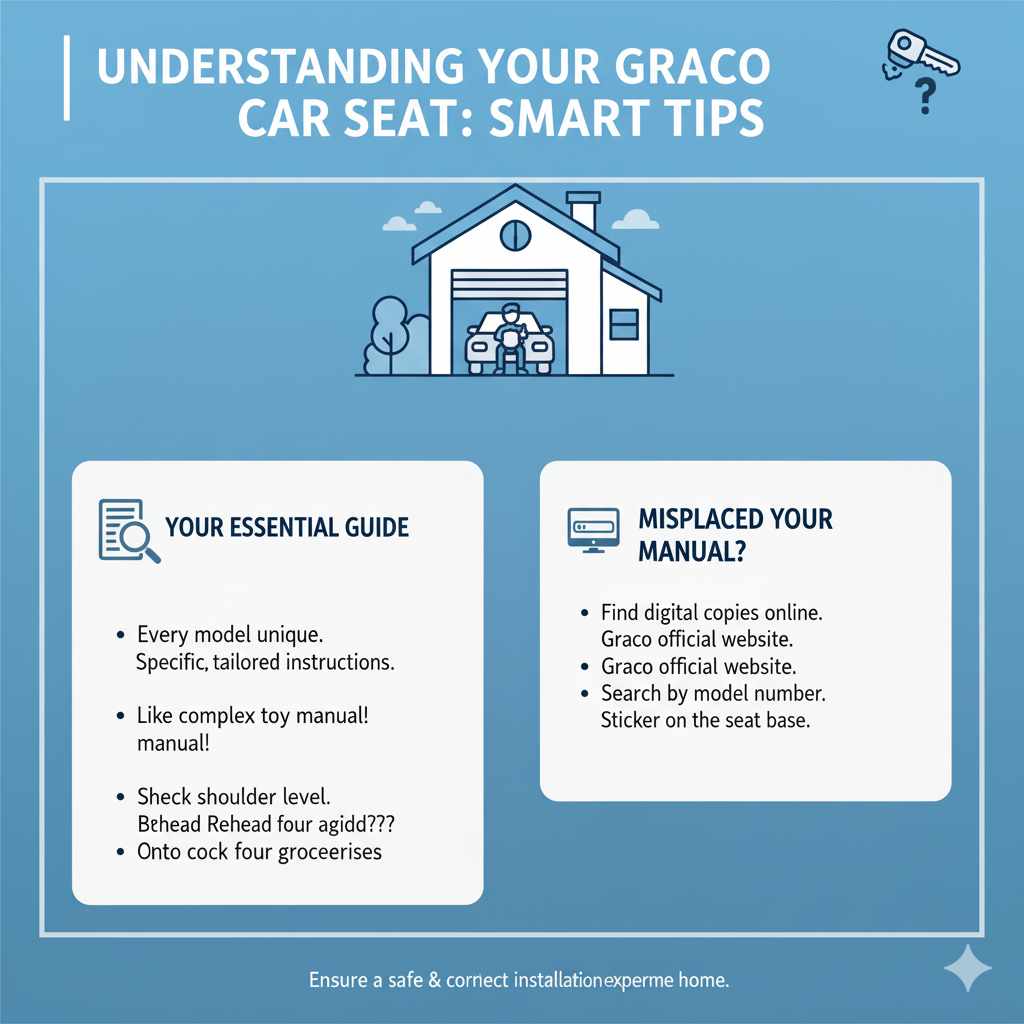 UNDERSTANDING YOUR GRACO CAR SEAT: SMART TIPS

?

YOUR ESSENTIAL GUIDE

• Every model unique. Specific, tailored instructions.

• Like complex toy manual! manual!

• Sheck shoulder level. Bthead Rehead four agidd???
• Onto cock four groceerises

MISPLACED YOUR MANUAL?

• Find digital copies online. Graco official website.
• Graco official website.
• Search by model number. Sticker on the seat base.

Ensure a safe & cornect installationexperme home.